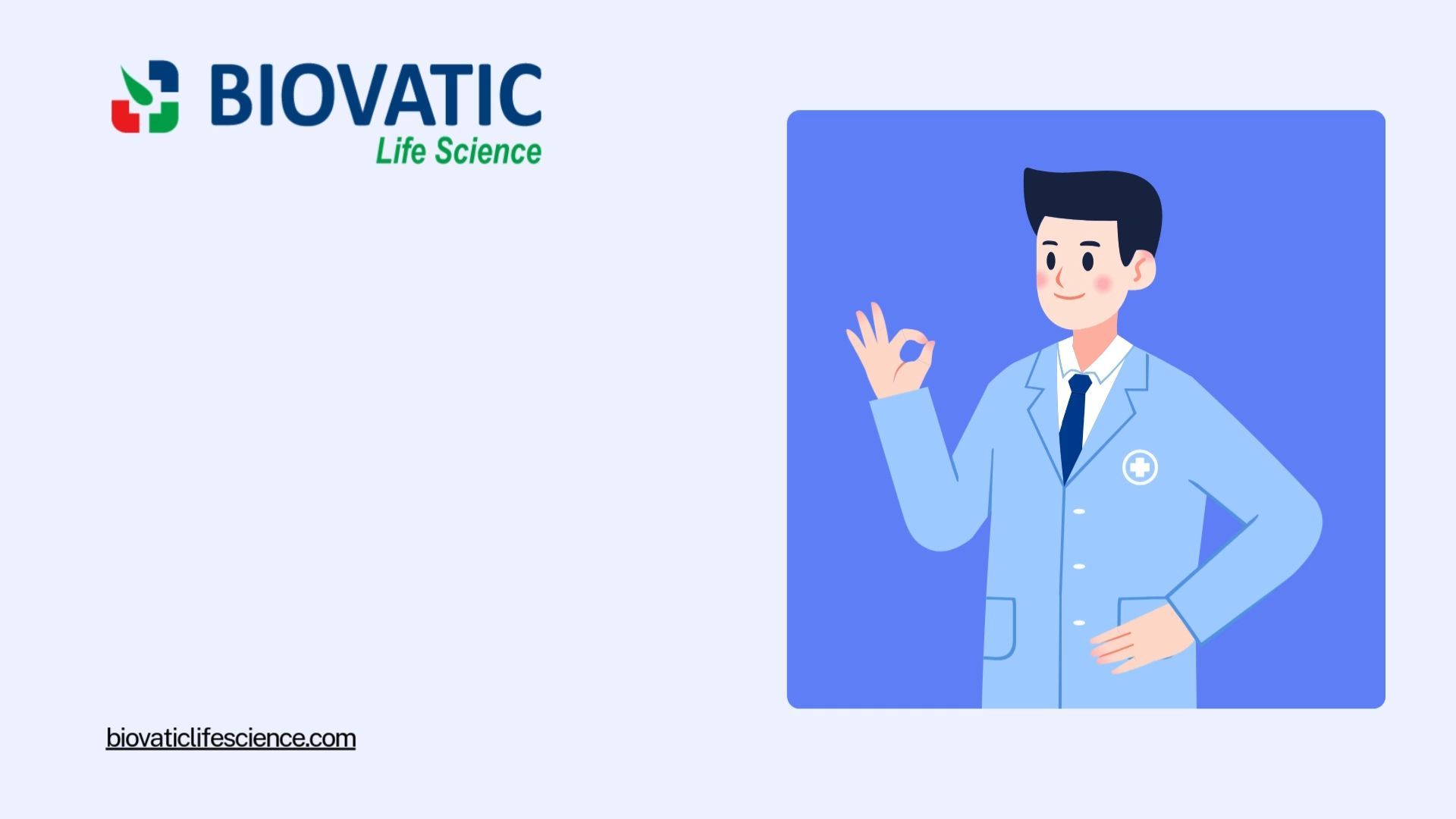 BIOVATIC
Life Science

biovaticlifescience.com